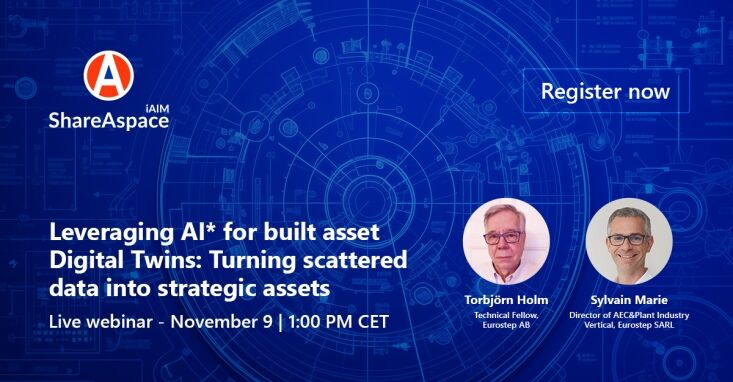 A

iAIM
ShareAspace

Register now

Leveraging AI* for built asset Digital Twins: Turning scattered data into strategic assets

Live webinar - November 9 | 1:00 PM CET

Torbjörn Holm
Technical Fellow, Eurostep AB

Sylvain Marie
Director of AEC&Plant Industry Vertical, Eurostep SARL